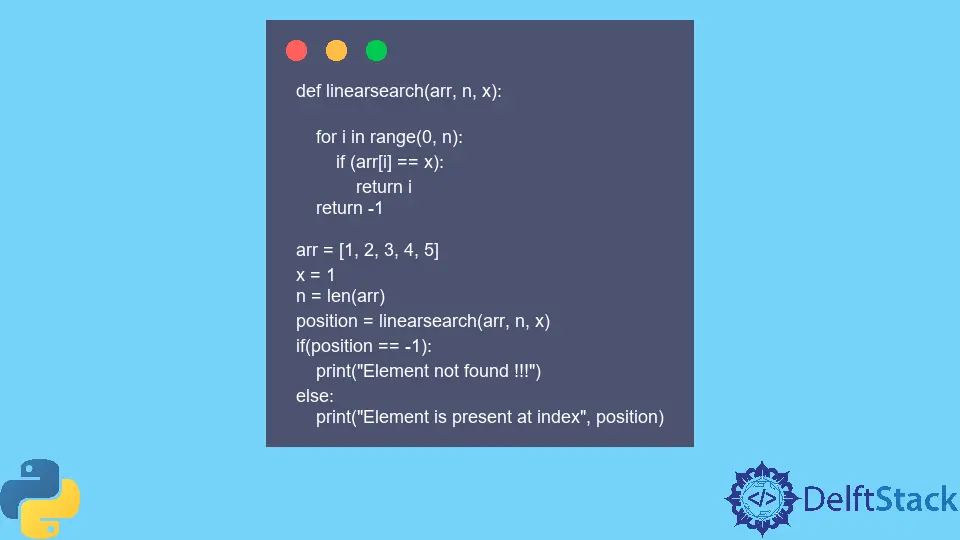 def linearsearch(arr, n, x):

    for i in range(0, n):
        if (arr[i] == x):
            return i
    return -1

arr = [1, 2, 3, 4, 5]
x = 1
n = len(arr)
position = linearsearch(arr, n, x)
if(position == -1):
    print("Element not found !!!")
else:
    print("Element is present at index", position)

</> DelftStack